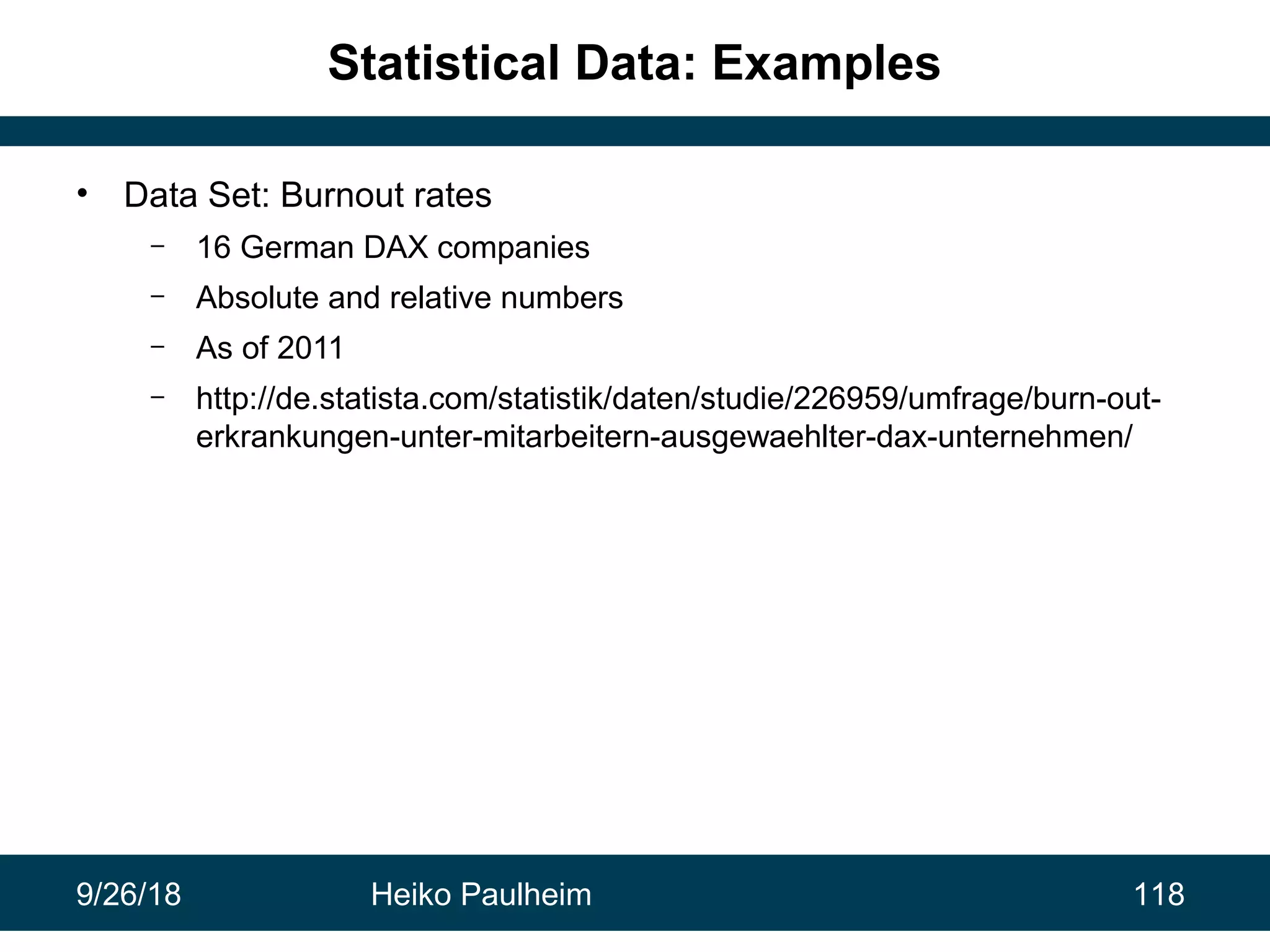 Statistical Data: Examples

• Data Set: Burnout rates
– 16 German DAX companies
– Absolute and relative numbers
– As of 2011
– http://de.statista.com/statistik/daten/studie/226959/umfrage/burn-out-erkrankungen-unter-mitarbeitern-ausgewaehlter-dax-unternehmen/

9/26/18 Heiko Paulheim 118